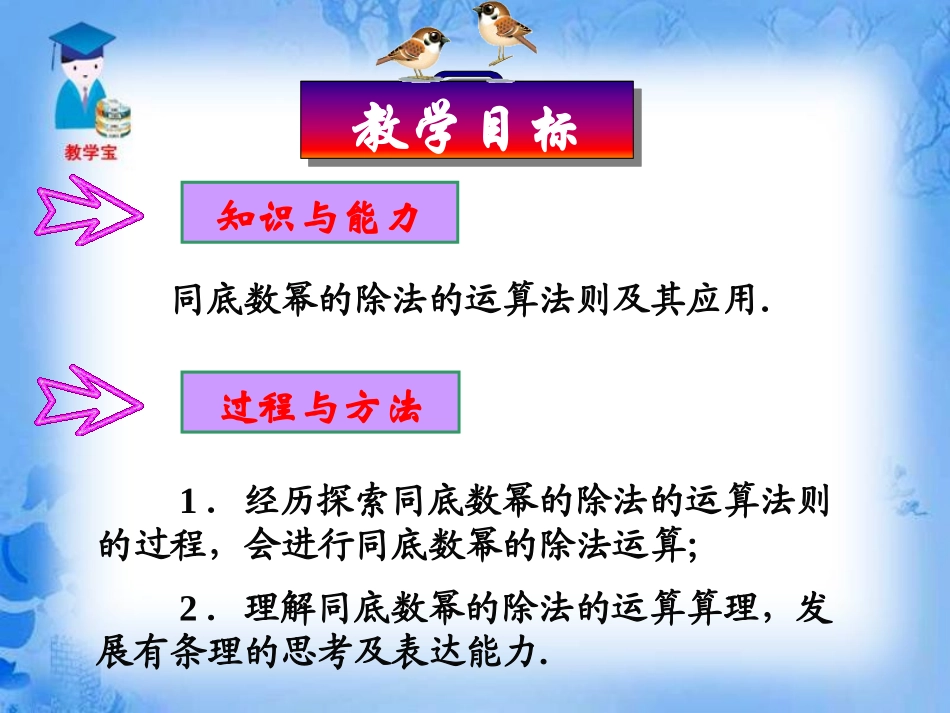 教学宝

教学目标

知识与能力

同底数幂的除法的运算法则及其应用.

过程与方法

1．经历探索同底数幂的除法的运算法则的过程，会进行同底数幂的除法运算;

2．理解同底数幂的除法的运算算理，发展有条理的思考及表达能力.